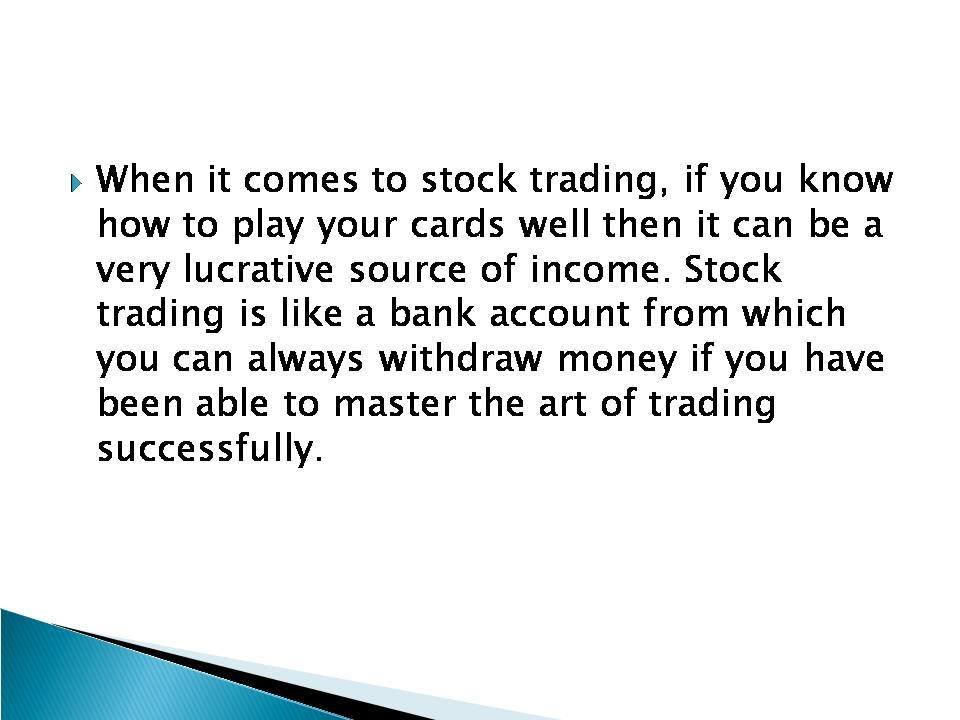 When it comes to stock trading, if you know how to play your cards well then it can be a very lucrative source of income. Stock trading is like a bank account from which you can always withdraw money if you have been able to master the art of trading successfully.